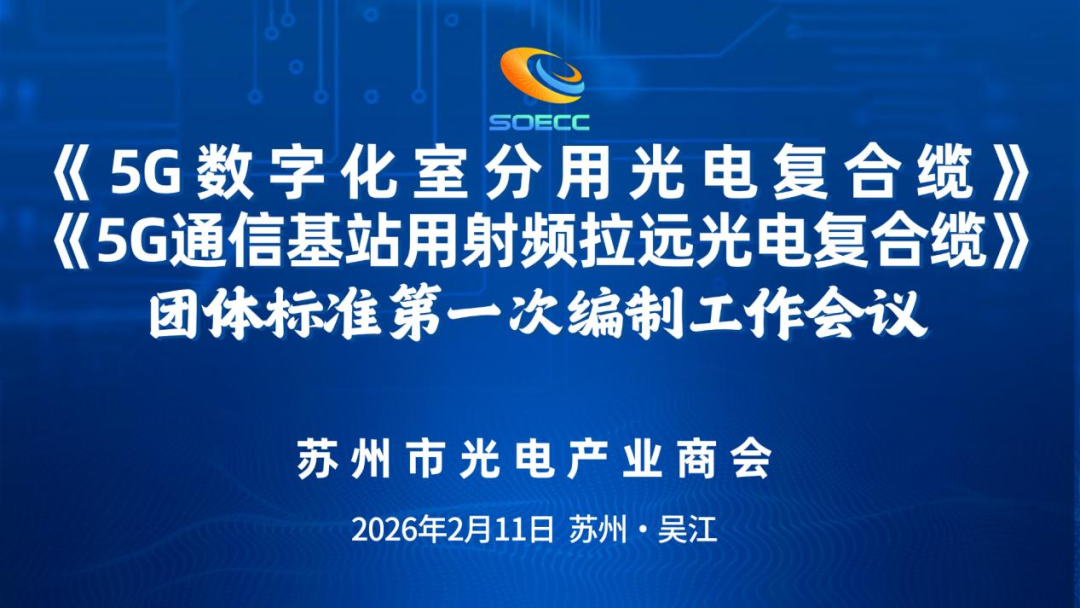 SOECC

《5G数字化室分用光电复合缆》
《5G通信基站用射频拉远光电复合缆》
团体标准第一次编制工作会议

苏州市光电产业商会

2026年2月11日 苏州·吴江